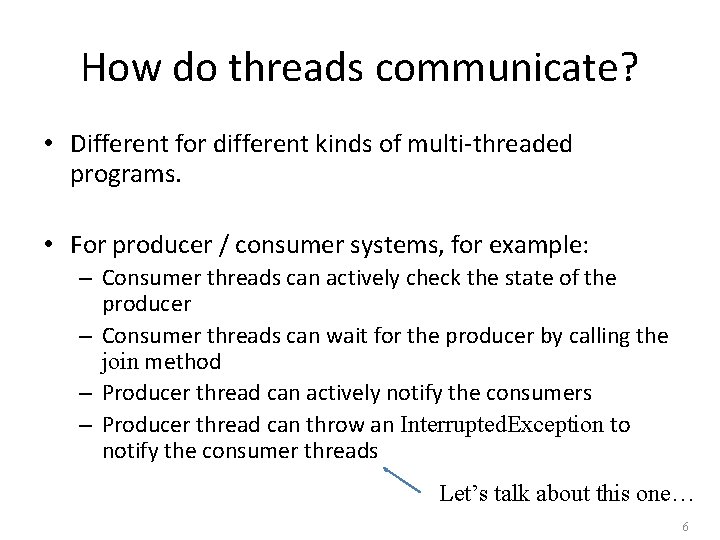 How do threads communicate?

• Different for different kinds of multi-threaded programs.

• For producer / consumer systems, for example:
– Consumer threads can actively check the state of the producer
– Consumer threads can wait for the producer by calling the join method
– Producer thread can actively notify the consumers
– Producer thread can throw an InterruptedException to notify the consumer threads

Let's talk about this one…

6